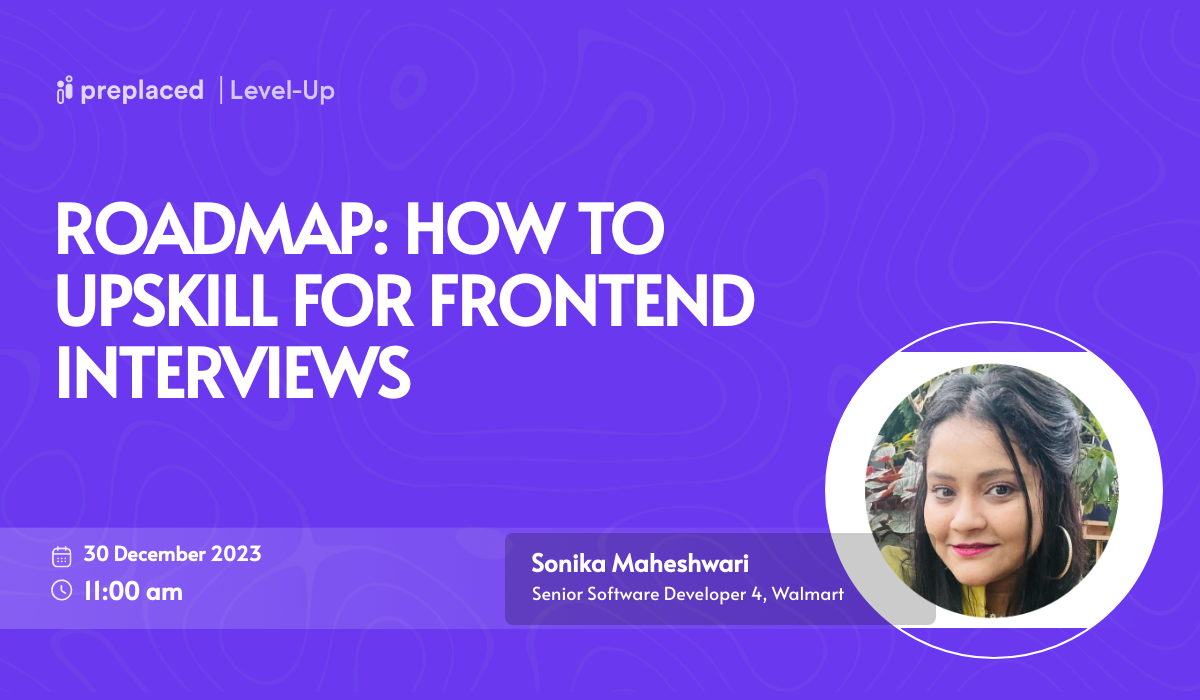 preplaced | Level-Up

ROADMAP: HOW TO UPSKILL FOR FRONTEND INTERVIEWS

30 December 2023
11:00 am

Sonika Maheshwari
Senior Software Developer 4, Walmart